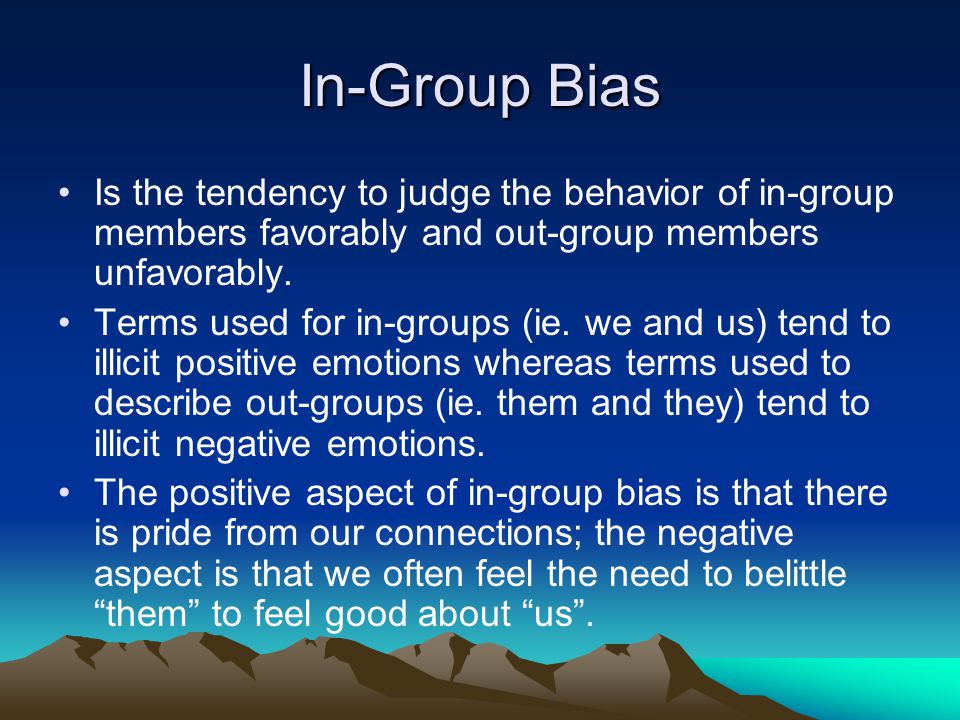 In-Group Bias

• Is the tendency to judge the behavior of in-group members favorably and out-group members unfavorably.
• Terms used for in-groups (ie. we and us) tend to illicit positive emotions whereas terms used to describe out-groups (ie. them and they) tend to illicit negative emotions.
• The positive aspect of in-group bias is that there is pride from our connections; the negative aspect is that we often feel the need to belittle “them” to feel good about “us”.